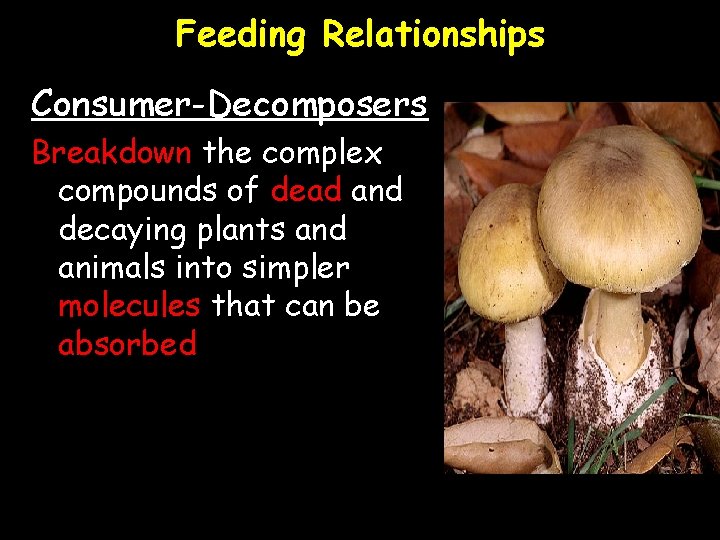 Feeding Relationships

Consumer-Decomposers

Breakdown the complex compounds of dead and decaying plants and animals into simpler molecules that can be absorbed